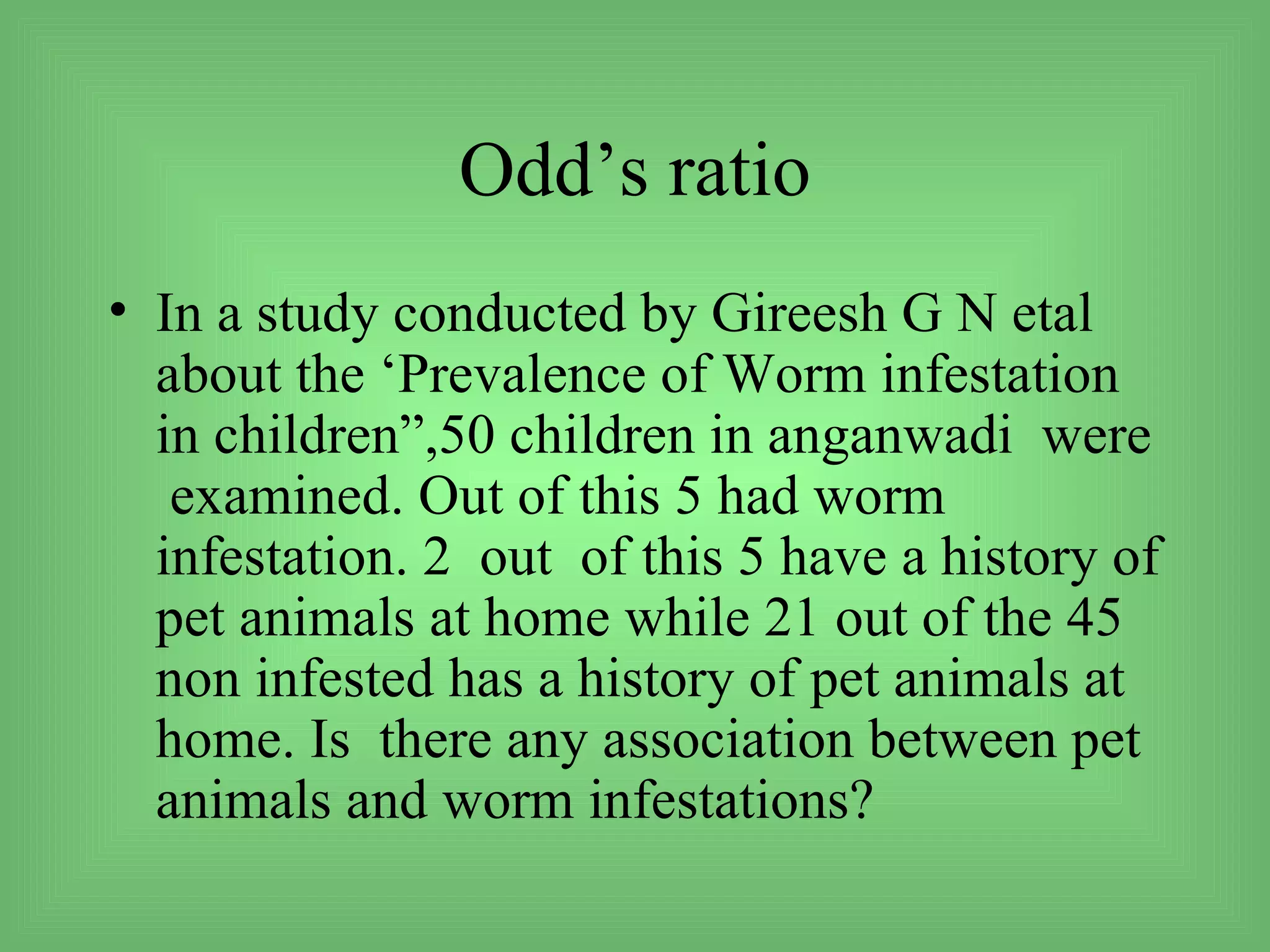 Odd’s ratio

• In a study conducted by Gireesh G N etal about the ‘Prevalence of Worm infestation in children”,50 children in anganwadi were examined. Out of this 5 had worm infestation. 2 out of this 5 have a history of pet animals at home while 21 out of the 45 non infested has a history of pet animals at home. Is there any association between pet animals and worm infestations?